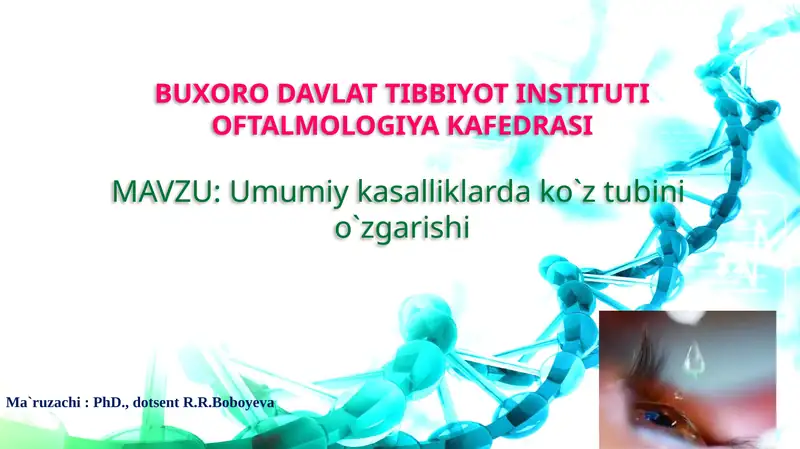 BUXORO DAVLAT TIBBIYOT INSTITUTI
OFTALMOLOGIYA KAFEDRASI

MAVZU: Umumiy kasalliklarda ko`z tubini o`zgarishi

Ma`ruzachi : PhD., dotsent R.R.Boboyeva